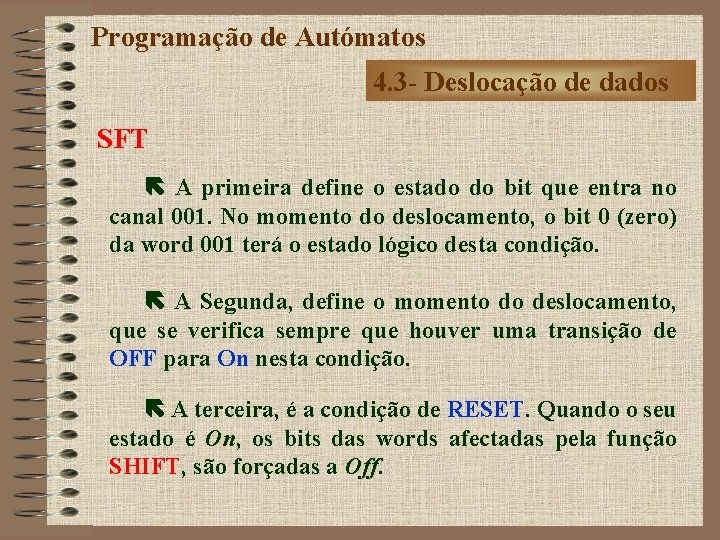 Programação de Autómatos

4.3- Deslocação de dados

SFT

A primeira define o estado do bit que entra no canal 001. No momento do deslocamento, o bit 0 (zero) da word 001 terá o estado lógico desta condição.

A Segunda, define o momento do deslocamento, que se verifica sempre que houver uma transição de OFF para On nesta condição.

A terceira, é a condição de RESET. Quando o seu estado é On, os bits das words afectadas pela função SHIFT, são forçadas a Off.